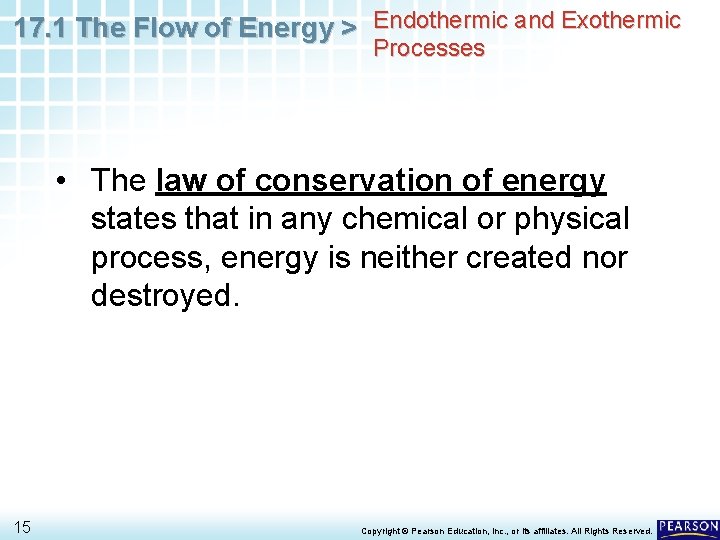 17.1 The Flow of Energy > Endothermic and Exothermic Processes

• The law of conservation of energy states that in any chemical or physical process, energy is neither created nor destroyed.

15

Copyright © Pearson Education, Inc., or its affiliates. All Rights Reserved.

PEARSON